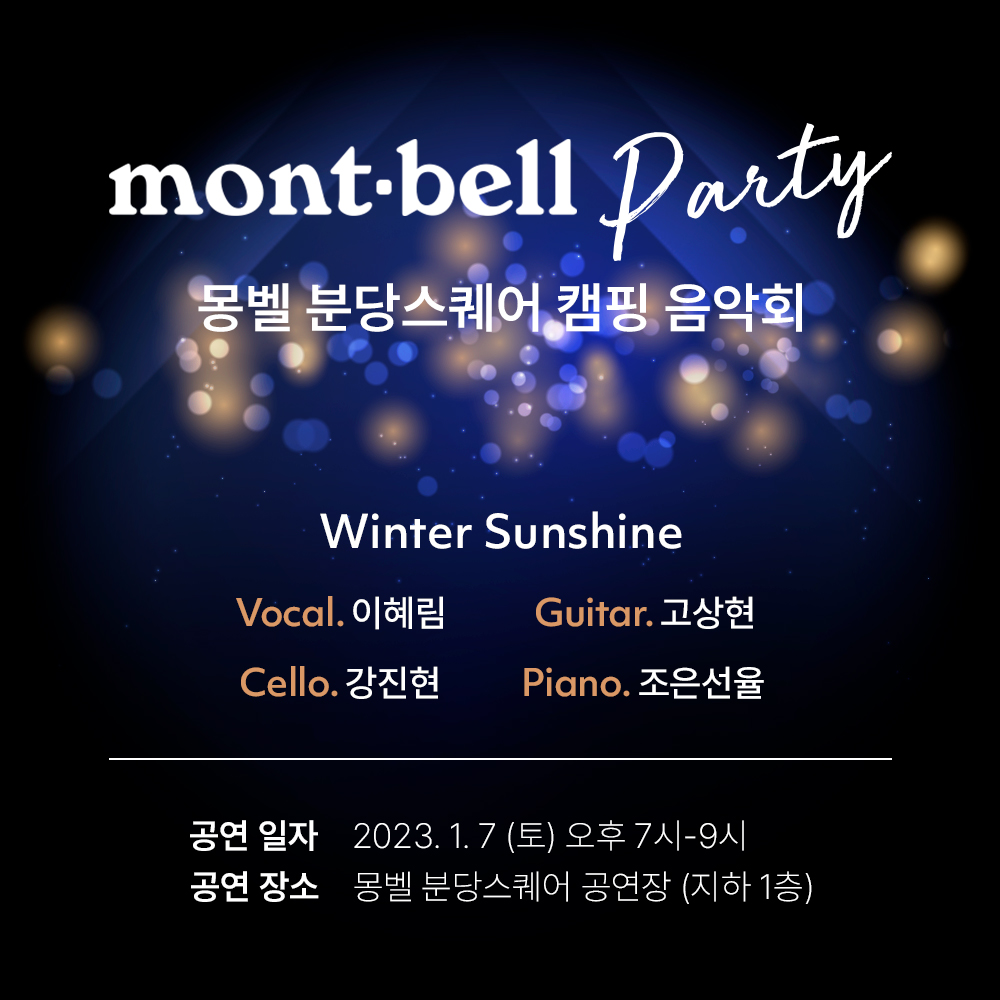 mont·bell Party

몽벨 분당스퀘어 캠핑 음악회

Winter Sunshine

Vocal. 이혜림
Guitar. 고상현
Cello. 강진현
Piano. 조은선율

공연 일자 2023. 1. 7 (토) 오후 7시-9시
공연 장소 몽벨 분당스퀘어 공연장 (지하 1층)